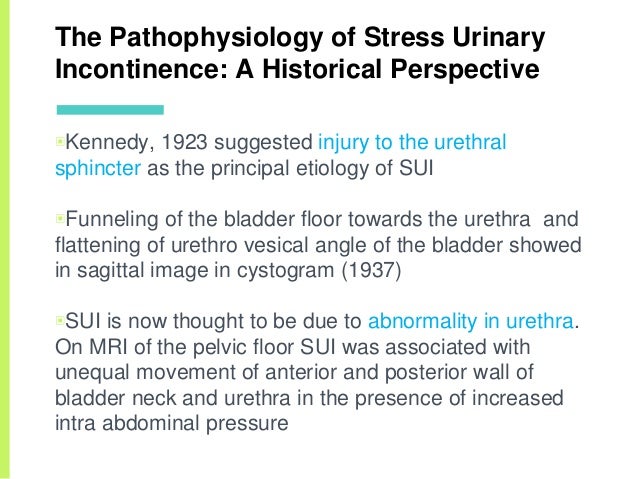 The Pathophysiology of Stress Urinary Incontinence: A Historical Perspective

Kennedy, 1923 suggested injury to the urethral sphincter as the principal etiology of SUI

Funneling of the bladder floor towards the urethra and flattening of urethro vesical angle of the bladder showed in sagittal image in cystogram (1937)

SUI is now thought to be due to abnormality in urethra. On MRI of the pelvic floor SUI was associated with unequal movement of anterior and posterior wall of bladder neck and urethra in the presence of increased intra abdominal pressure